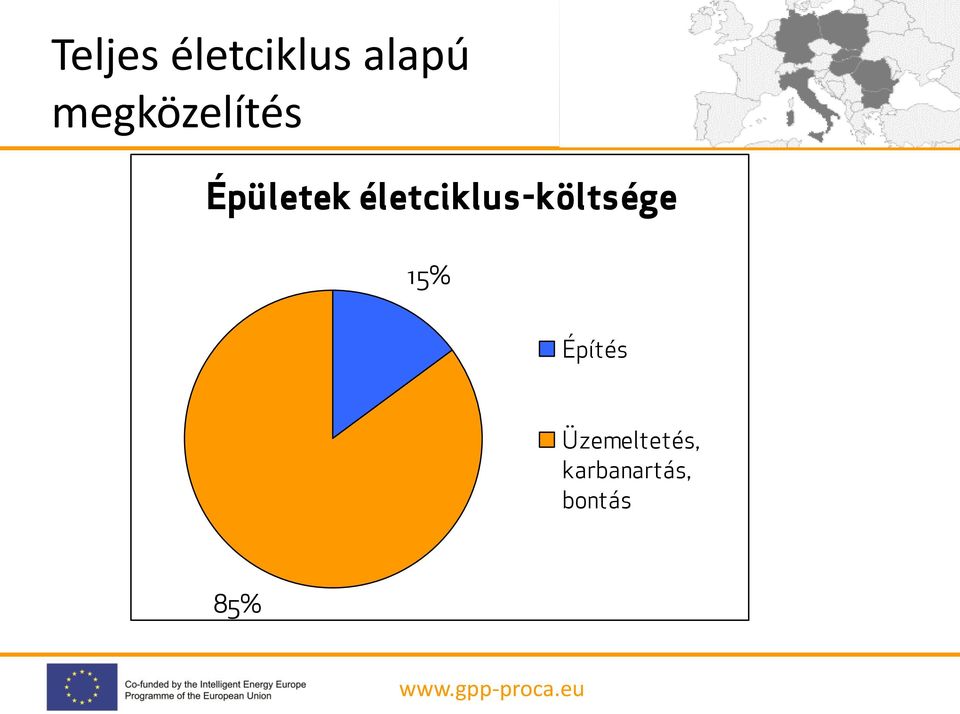 Teljes életciklus alapú megközelítés

Épületek életciklus-költsége

15%

85%

Építés

Üzemeltetés, karbanartás, bontás

Co-funded by the Intelligent Energy Europe Programme of the European Union

www.gpp-proca.eu